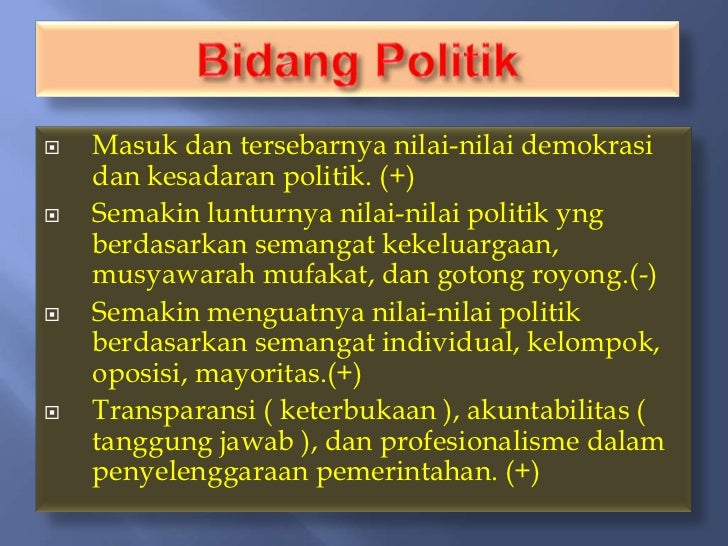 Bidang Politik

Masuk dan tersebarnya nilai-nilai demokrasi dan kesadaran politik. (+)

Semakin lunturnya nilai-nilai politik yng berdasarkan semangat kekeluargaan, musyawarah mufakat, dan gotong royong.(-)

Semakin menguatnya nilai-nilai politik berdasarkan semangat individual, kelompok, oposisi, mayoritas.(+)

Transparansi ( keterbukaan ), akuntabilitas ( tanggung jawab ), dan profesionalisme dalam penyelenggaraan pemerintahan. (+)